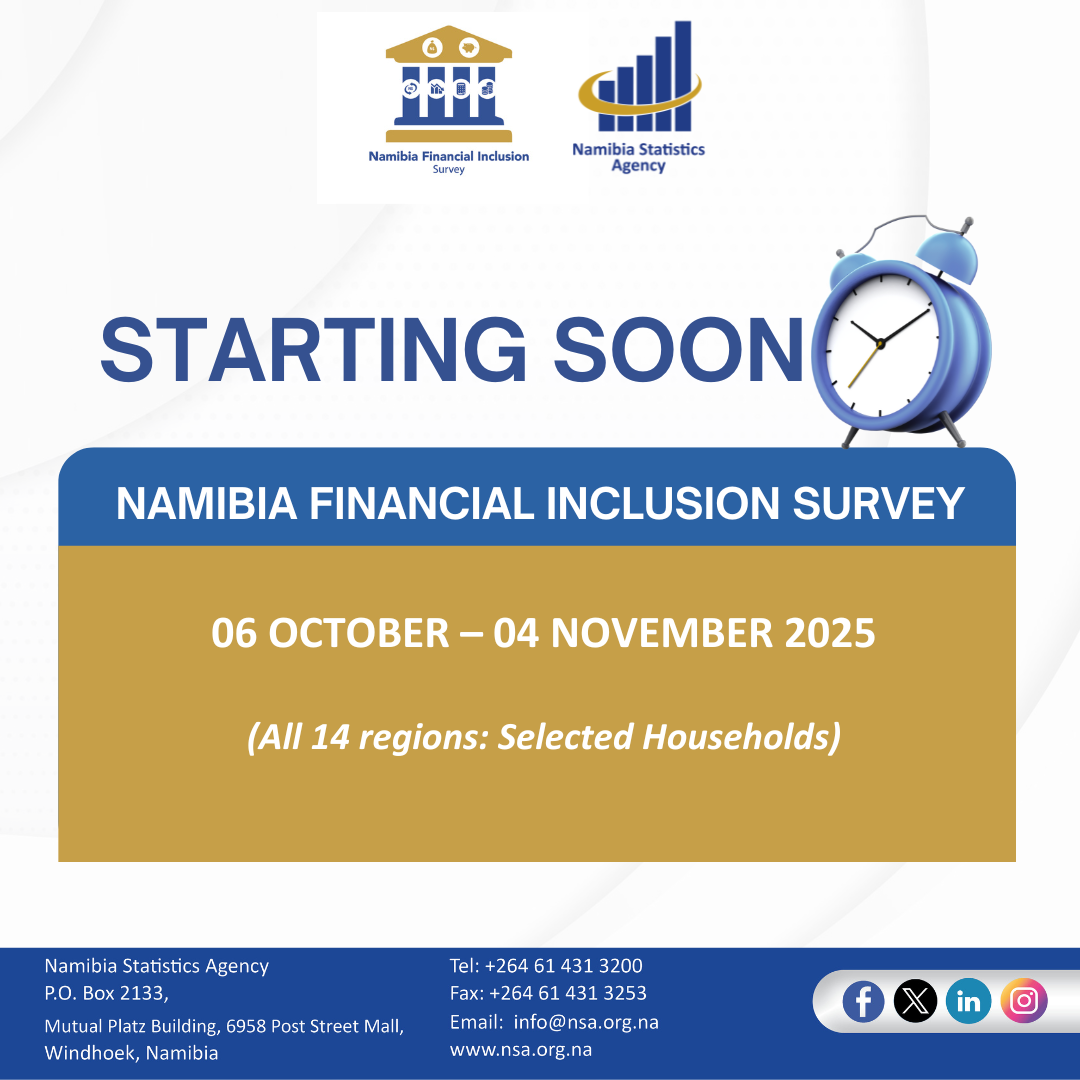 Namibia Financial Inclusion Survey

Namibia Statistics Agency

STARTING SOON

NAMIBIA FINANCIAL INCLUSION SURVEY

06 OCTOBER – 04 NOVEMBER 2025

(All 14 regions: Selected Households)

Namibia Statistics Agency
P.O. Box 2133,
Mutual Platz Building, 6958 Post Street Mall,
Windhoek, Namibia

Tel: +264 61 431 3200
Fax: +264 61 431 3253
Email: info@nsa.org.na
www.nsa.org.na

in